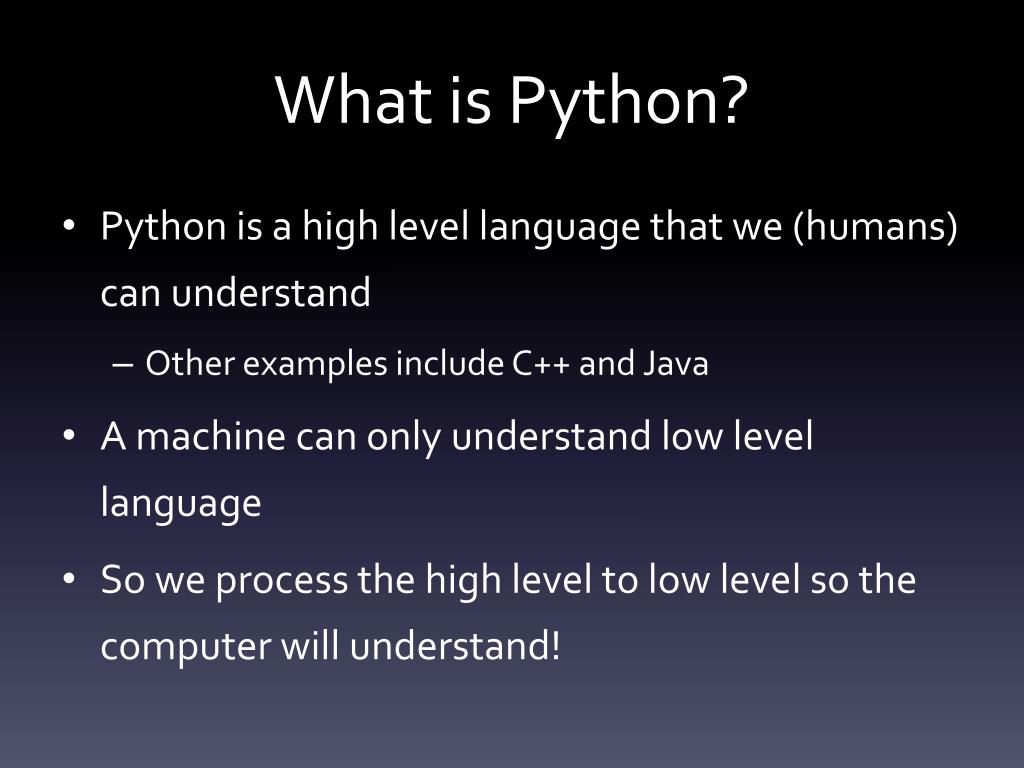 What is Python?

• Python is a high level language that we (humans) can understand

– Other examples include C++ and Java

• A machine can only understand low level language

• So we process the high level to low level so the computer will understand!